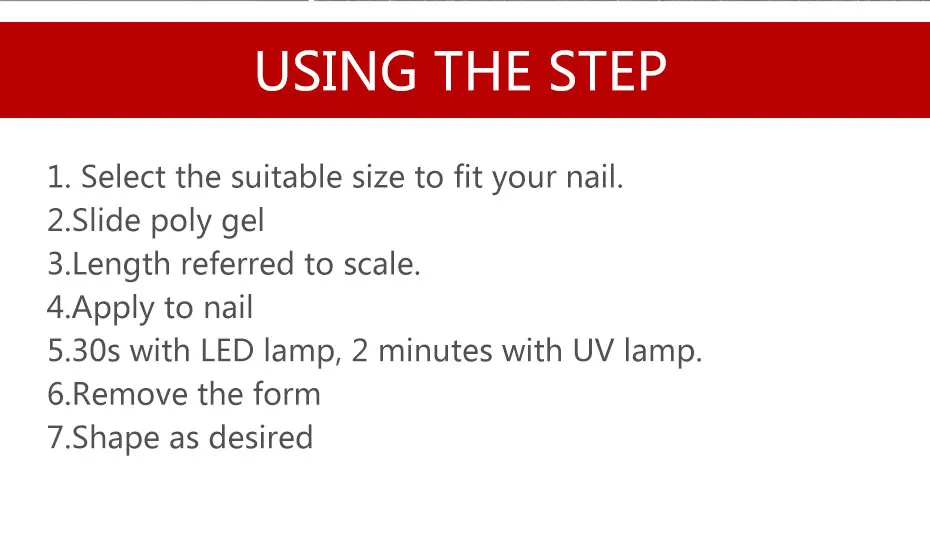 USING THE STEP

1. Select the suitable size to fit your nail.
2.Slide poly gel
3.Length referred to scale.
4.Apply to nail
5.30s with LED lamp, 2 minutes with UV lamp.
6.Remove the form
7.Shape as desired